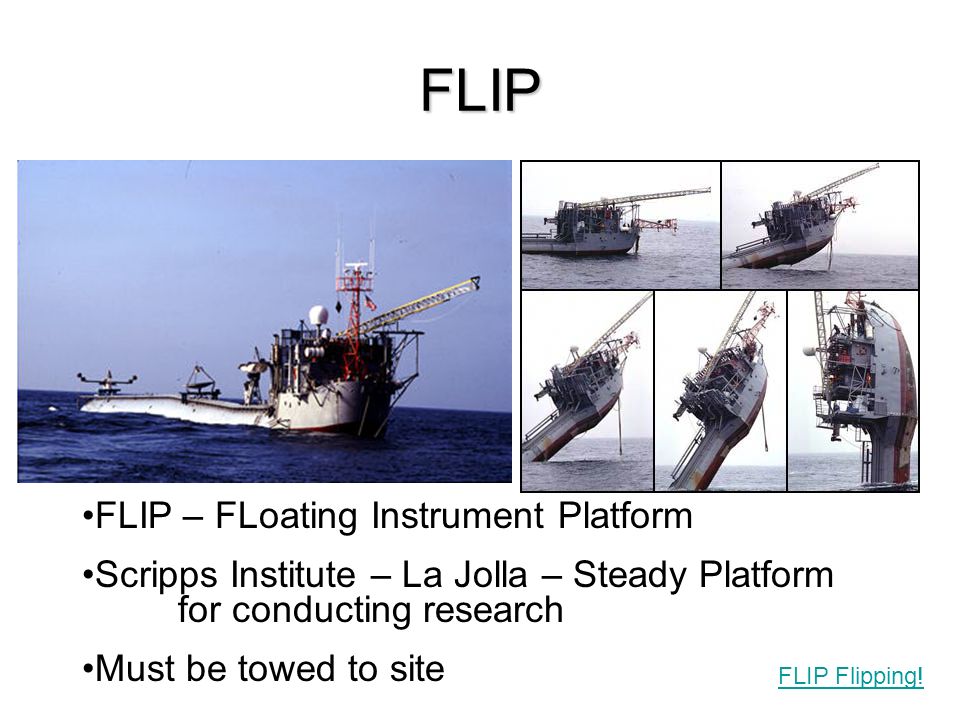 FLIP

•FLIP – FLoating Instrument Platform

•Scripps Institute – La Jolla – Steady Platform for conducting research

•Must be towed to site

FLIP Flipping!